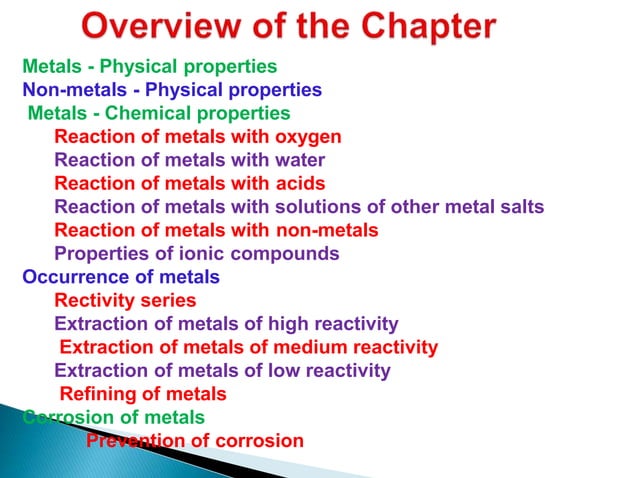 Overview of the Chapter

Metals - Physical properties
Non-metals - Physical properties
Metals - Chemical properties
Reaction of metals with oxygen
Reaction of metals with water
Reaction of metals with acids
Reaction of metals with solutions of other metal salts
Reaction of metals with non-metals
Properties of ionic compounds
Occurrence of metals
Rectivity series
Extraction of metals of high reactivity
Extraction of metals of medium reactivity
Extraction of metals of low reactivity
Refining of metals
Corrosion of metals
Prevention of corrosion